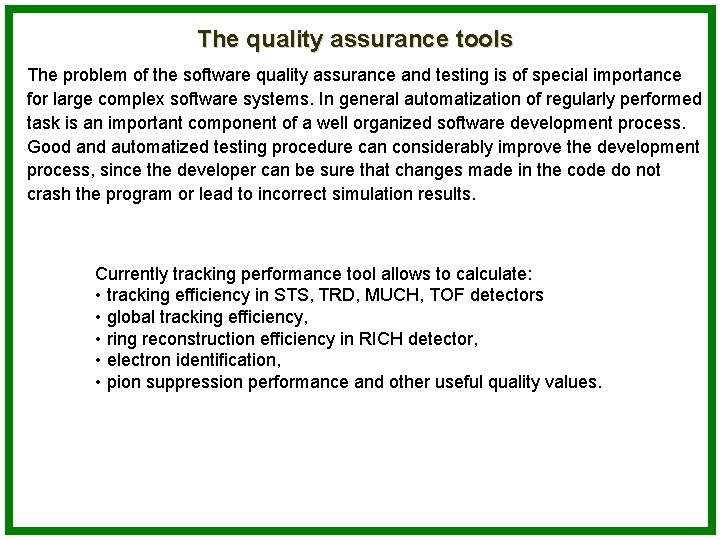 The quality assurance tools

The problem of the software quality assurance and testing is of special importance for large complex software systems. In general automatization of regularly performed task is an important component of a well organized software development process. Good and automatized testing procedure can considerably improve the development process, since the developer can be sure that changes made in the code do not crash the program or lead to incorrect simulation results.

Currently tracking performance tool allows to calculate:
• tracking efficiency in STS, TRD, MUCH, TOF detectors
• global tracking efficiency,
• ring reconstruction efficiency in RICH detector,
• electron identification,
• pion suppression performance and other useful quality values.